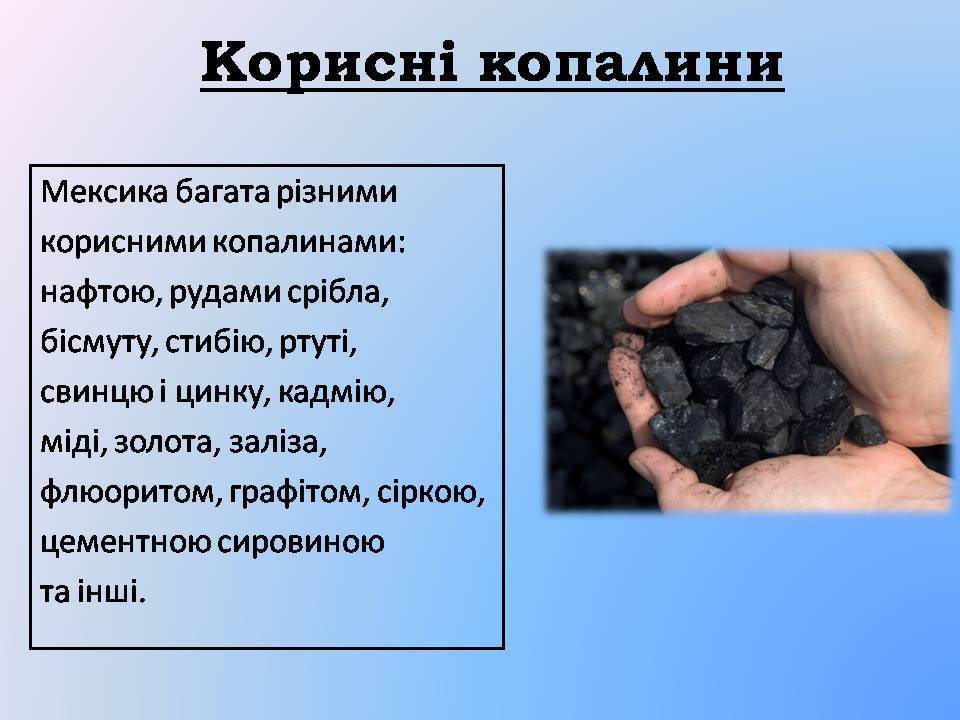 Корисні копалини

Мексика багата різними корисними копалинами: нафтою, рудами срібла, бісмуту, стибію, ртуті, свинцю і цинку, кадмію, міді, золота, заліза, флюоритом, графітом, сіркою, цементною сировиною та інші.